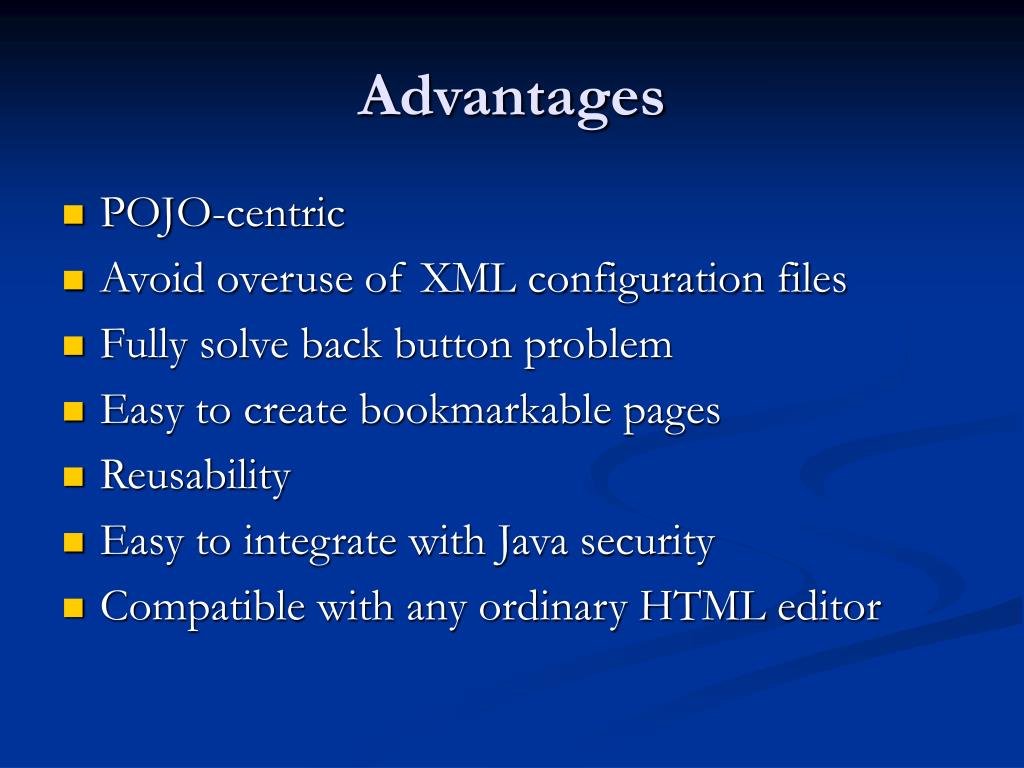 Advantages

- POJO-centric
- Avoid overuse of XML configuration files
- Fully solve back button problem
- Easy to create bookmarkable pages
- Reusability
- Easy to integrate with Java security
- Compatible with any ordinary HTML editor